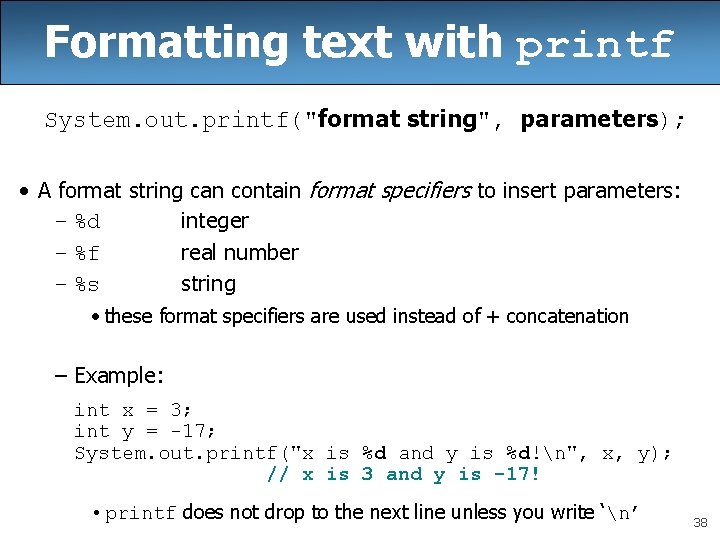 Formatting text with printf

System.out.printf("format string", parameters);

• A format string can contain format specifiers to insert parameters:
– %d integer
– %f real number
– %s string
• these format specifiers are used instead of + concatenation

– Example:
int x = 3;
int y = -17;
System.out.printf("x is %d and y is %d!\n", x, y);
// x is 3 and y is -17!

• printf does not drop to the next line unless you write '\n'

38